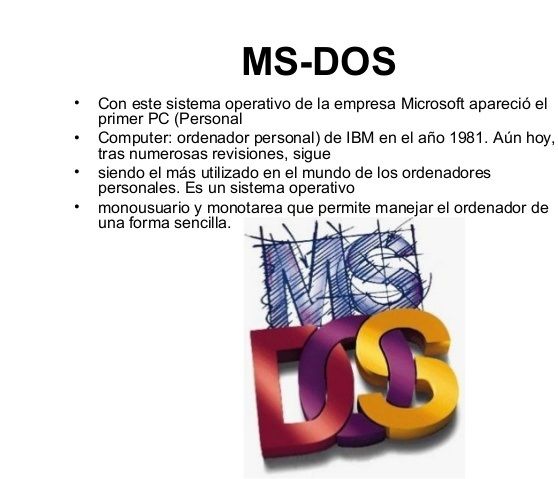 MS-DOS

• Con este sistema operativo de la empresa Microsoft apareció el primer PC (Personal
• Computer: ordenador personal) de IBM en el año 1981. Aún hoy, tras numerosas revisiones, sigue
• siendo el más utilizado en el mundo de los ordenadores personales. Es un sistema operativo
• monousuario y monotarea que permite manejar el ordenador de una forma sencilla.

MS
DOS